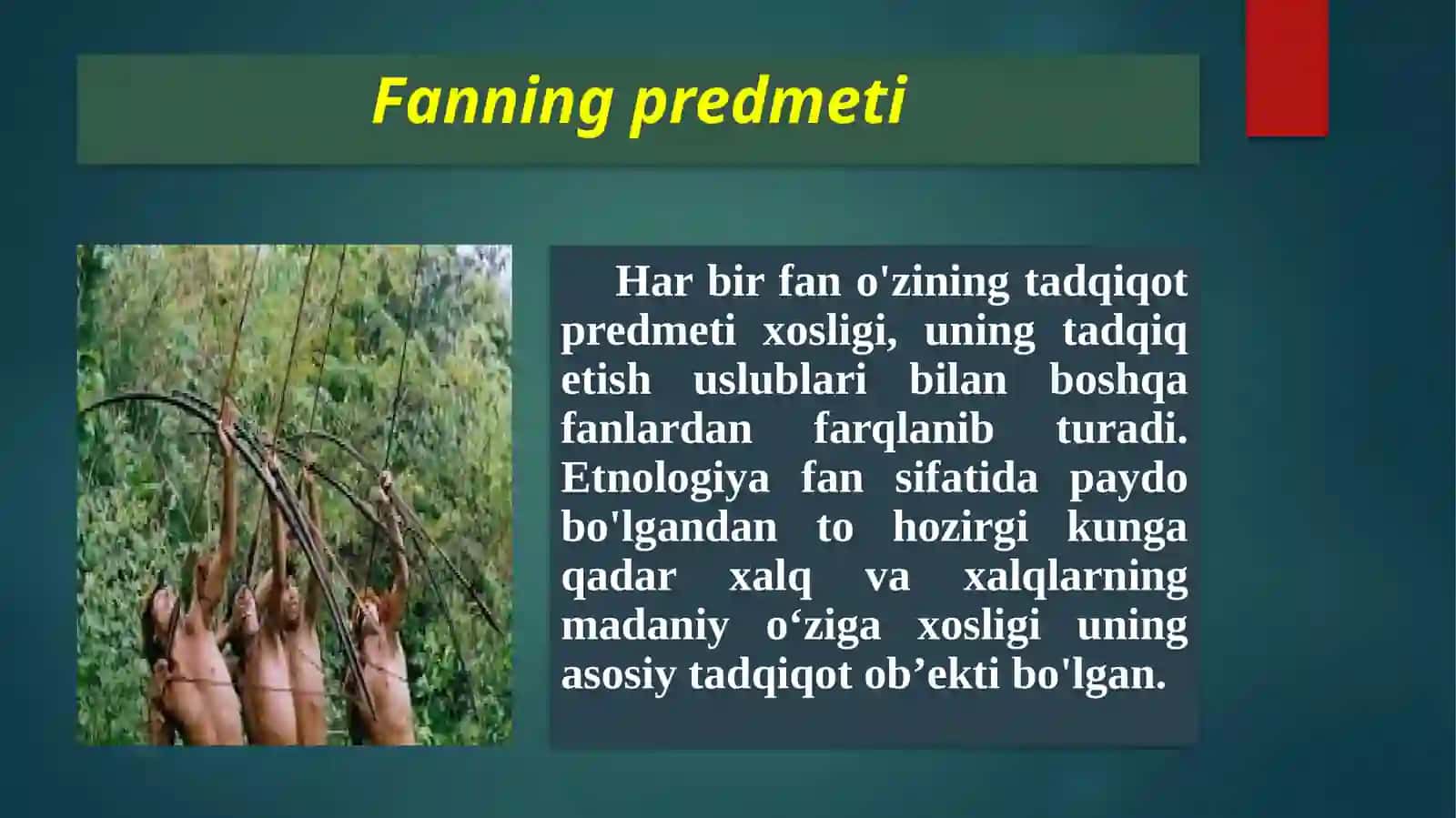 Fanning predmeti

Har bir fan o'zining tadqiqot predmeti xosligi, uning tadqiq etish uslublari bilan boshqa fanlardan farqlanib turadi. Etnologiya fan sifatida paydo bo'lgandan to hozirgi kunga qadar xalq va xalqlarning madaniy o‘ziga xosligi uning asosiy tadqiqot ob’ekti bo'lgan.